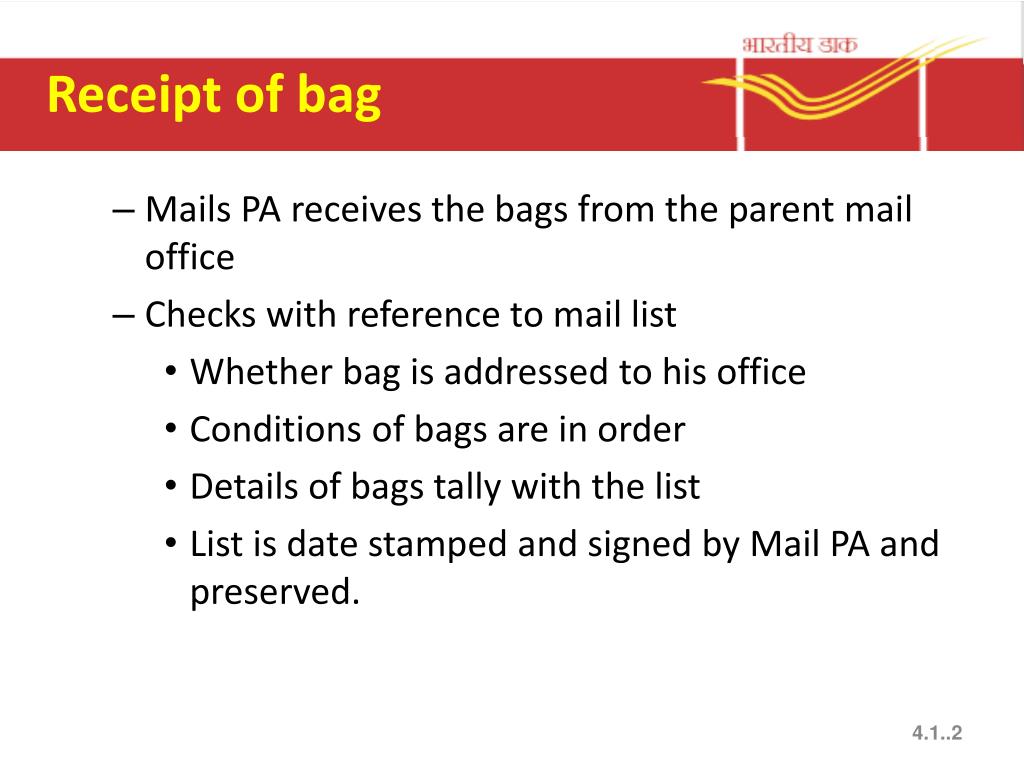 भारतीय डाक

Receipt of bag

– Mails PA receives the bags from the parent mail office
– Checks with reference to mail list
• Whether bag is addressed to his office
• Conditions of bags are in order
• Details of bags tally with the list
• List is date stamped and signed by Mail PA and preserved.

4.1..2